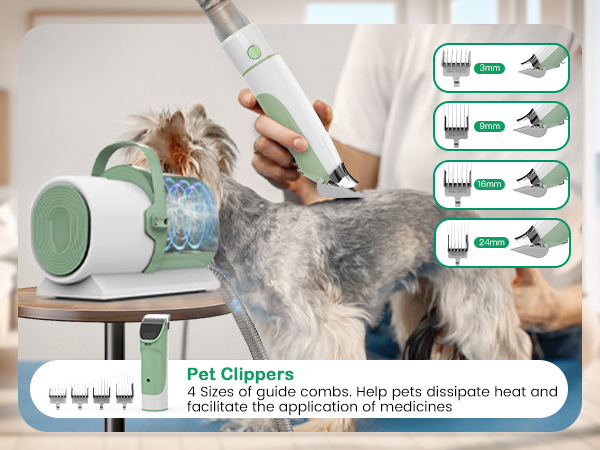 3mm

9mm

16mm

24mm

Pet Clippers

4 Sizes of guide combs. Help pets dissipate heat and facilitate the application of medicines